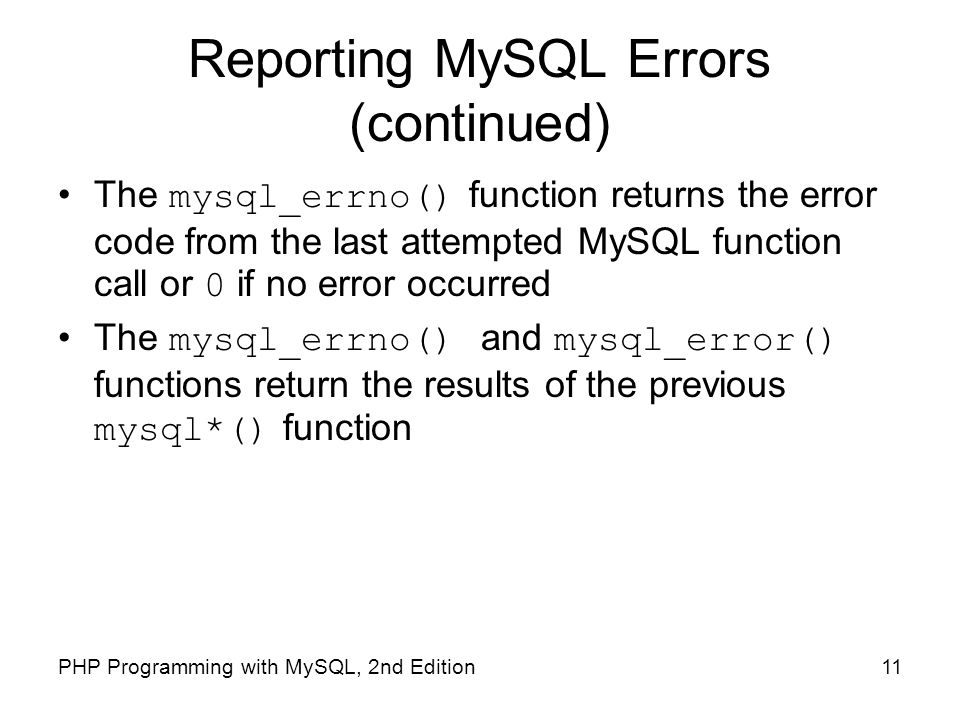 Reporting MySQL Errors (continued)

• The mysql_errno() function returns the error code from the last attempted MySQL function call or 0 if no error occurred

• The mysql_errno() and mysql_error() functions return the results of the previous mysql*() function

PHP Programming with MySQL, 2nd Edition

11